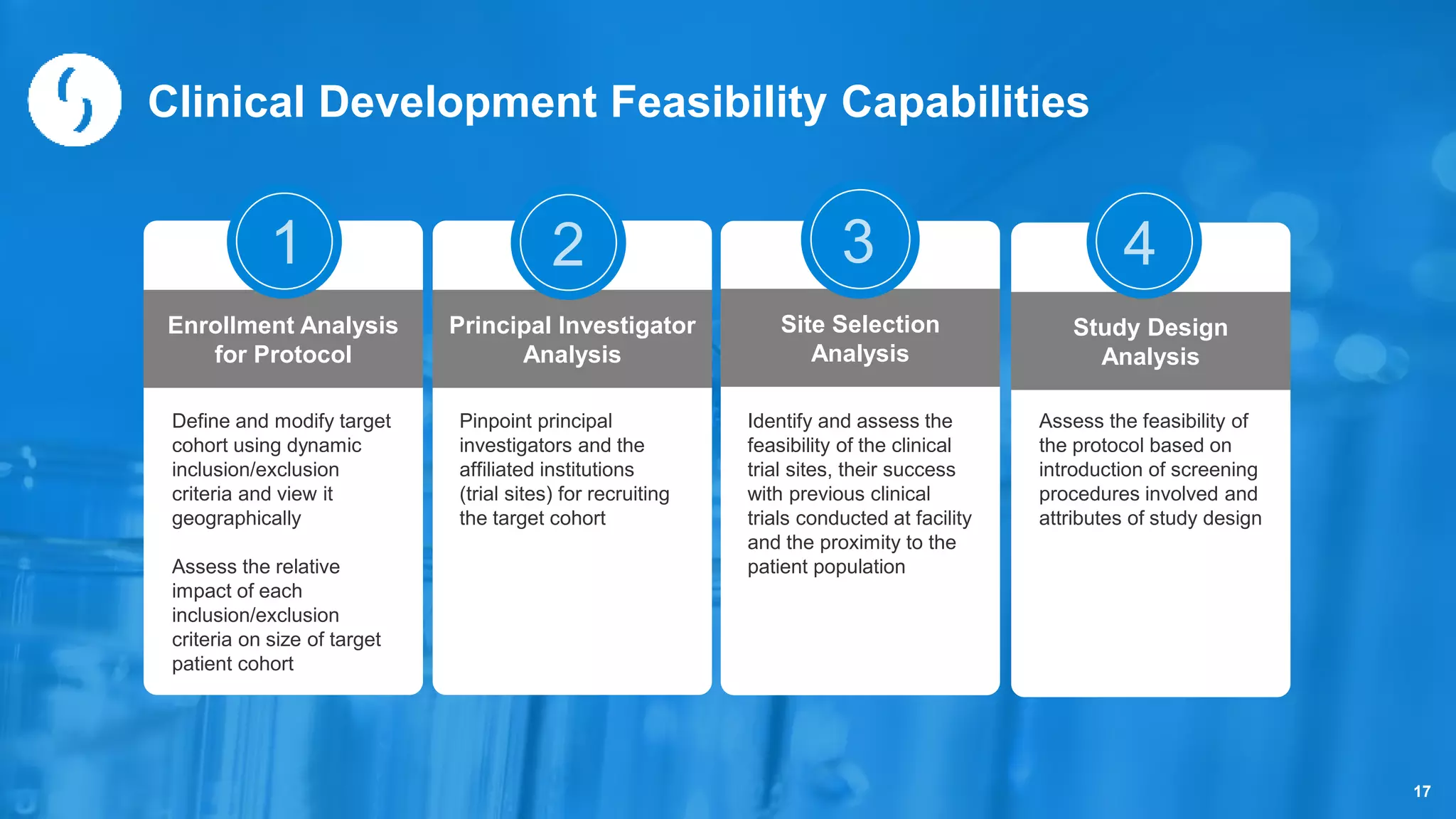 Clinical Development Feasibility Capabilities

1

Enrollment Analysis for Protocol

Define and modify target cohort using dynamic inclusion/exclusion criteria and view it geographically

Assess the relative impact of each inclusion/exclusion criteria on size of target patient cohort

2

Principal Investigator Analysis

Pinpoint principal investigators and the affiliated institutions (trial sites) for recruiting the target cohort

3

Site Selection Analysis

Identify and assess the feasibility of the clinical trial sites, their success with previous clinical trials conducted at facility and the proximity to the patient population

4

Study Design Analysis

Assess the feasibility of the protocol based on introduction of screening procedures involved and attributes of study design

17